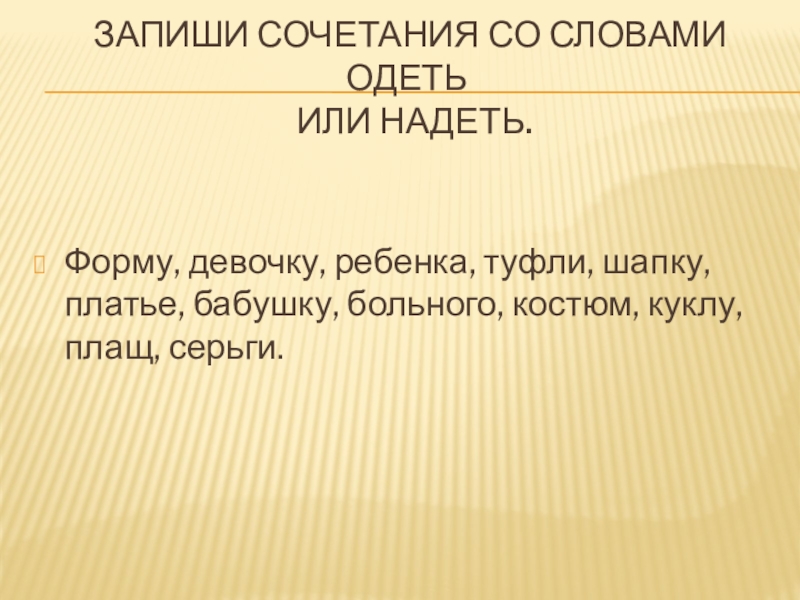 ЗАПИШИ СОЧЕТАНИЯ СО СЛОВАМИ ОДЕТЬ
ИЛИ НАДЕТЬ.

Форму, девочку, ребенка, туфли, шапку, платье, бабушку, больного, костюм, куклу, плащ, серьги.